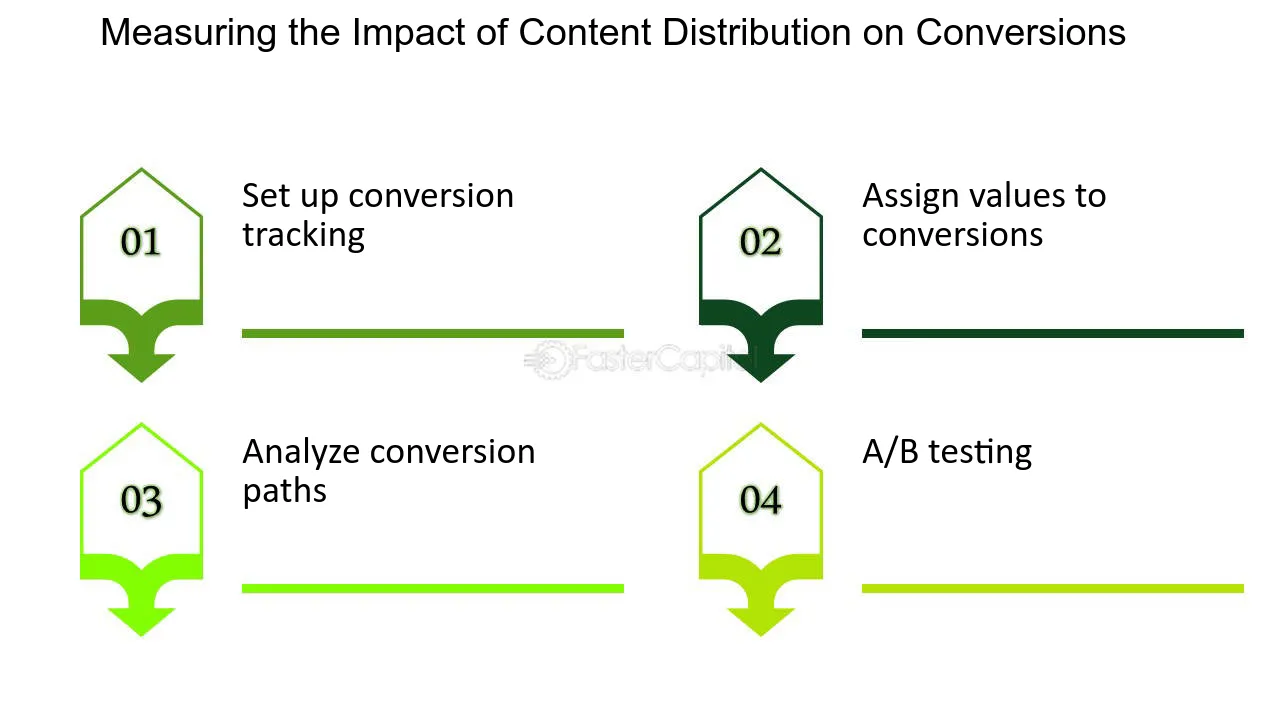 Measuring the Impact of Content Distribution on Conversions

01

Set up conversion tracking

02

Assign values to conversions

03

Analyze conversion paths

04

A/B testing

FasterCapital